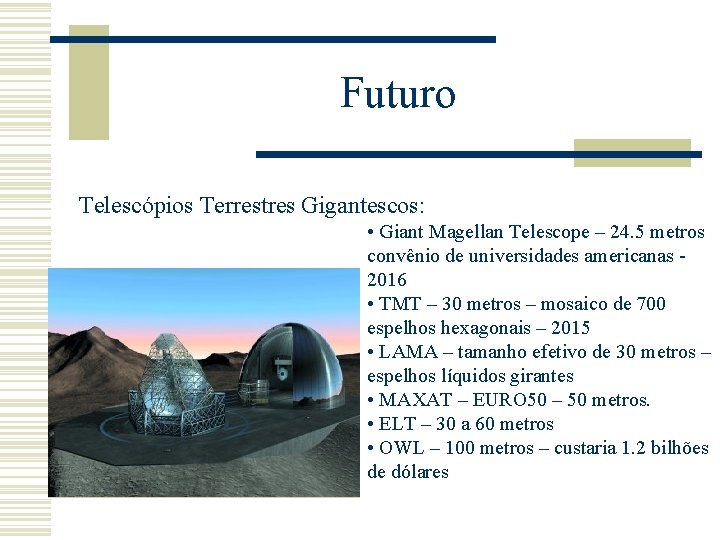 Futuro

Telescópios Terrestres Gigantescos:

• Giant Magellan Telescope – 24.5 metros convênio de universidades americanas - 2016
• TMT – 30 metros – mosaico de 700 espelhos hexagonais – 2015
• LAMA – tamanho efetivo de 30 metros – espelhos líquidos girantes
• MAXAT – EURO50 – 50 metros.
• ELT – 30 a 60 metros
• OWL – 100 metros – custaria 1.2 bilhões de dólares